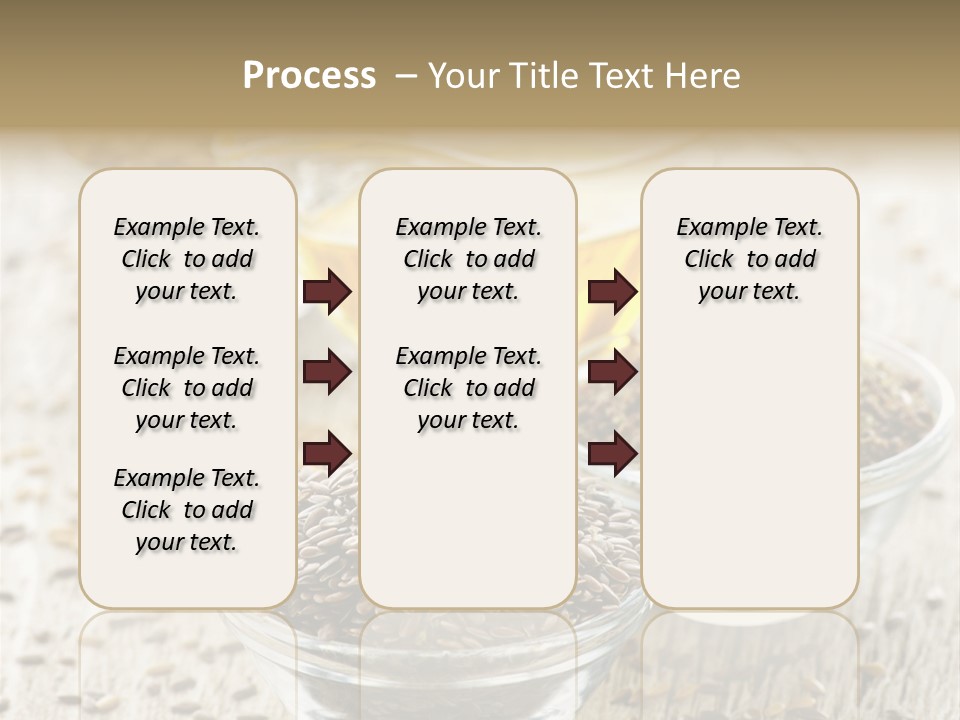 Process – Your Title Text Here

Example Text. Click to add your text.

Example Text. Click to add your text.

Example Text. Click to add your text.

Example Text. Click to add your text.

Example Text. Click to add your text.

Example Text. Click to add your text.